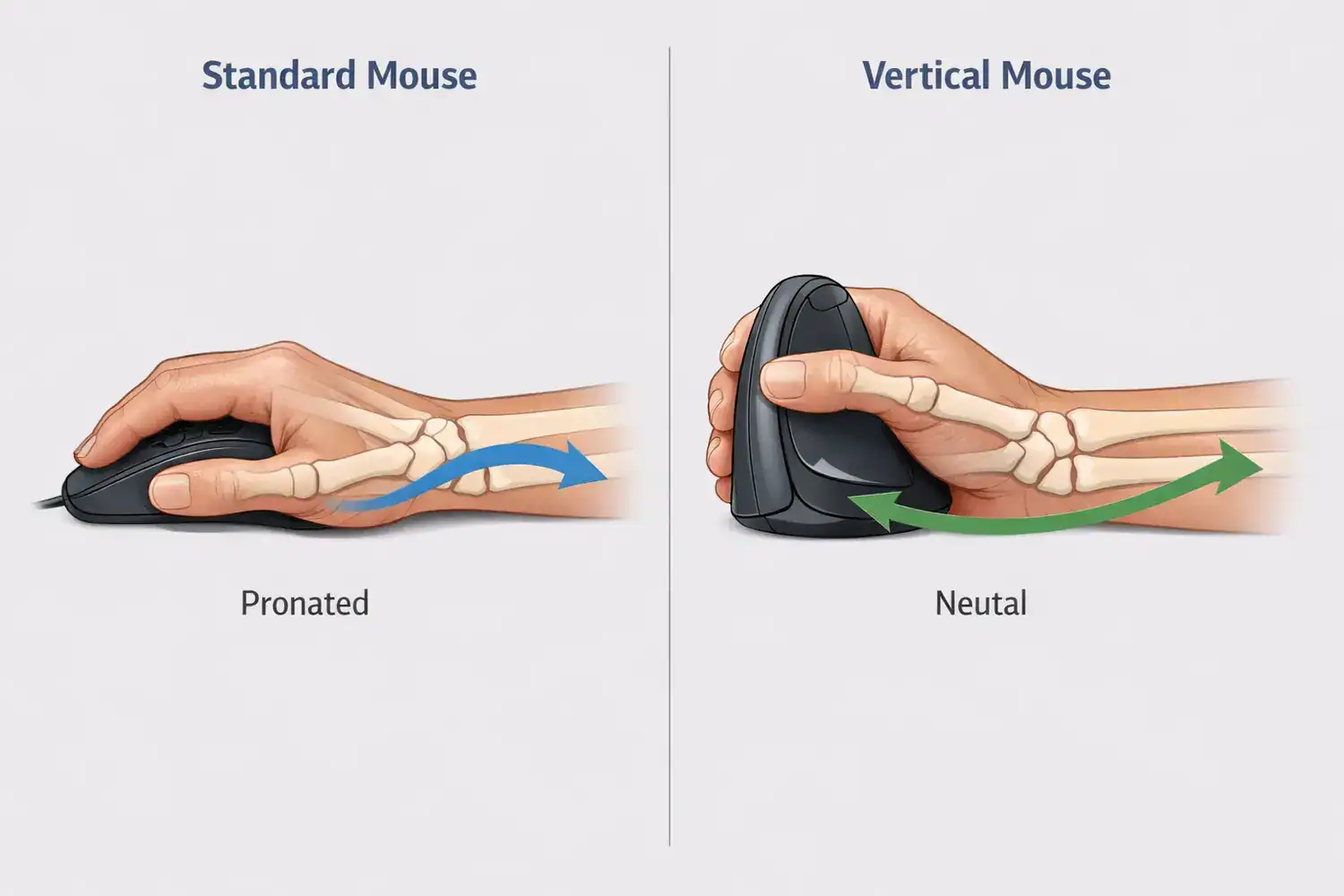 Standard Mouse

Pronated

Vertical Mouse

Neutal